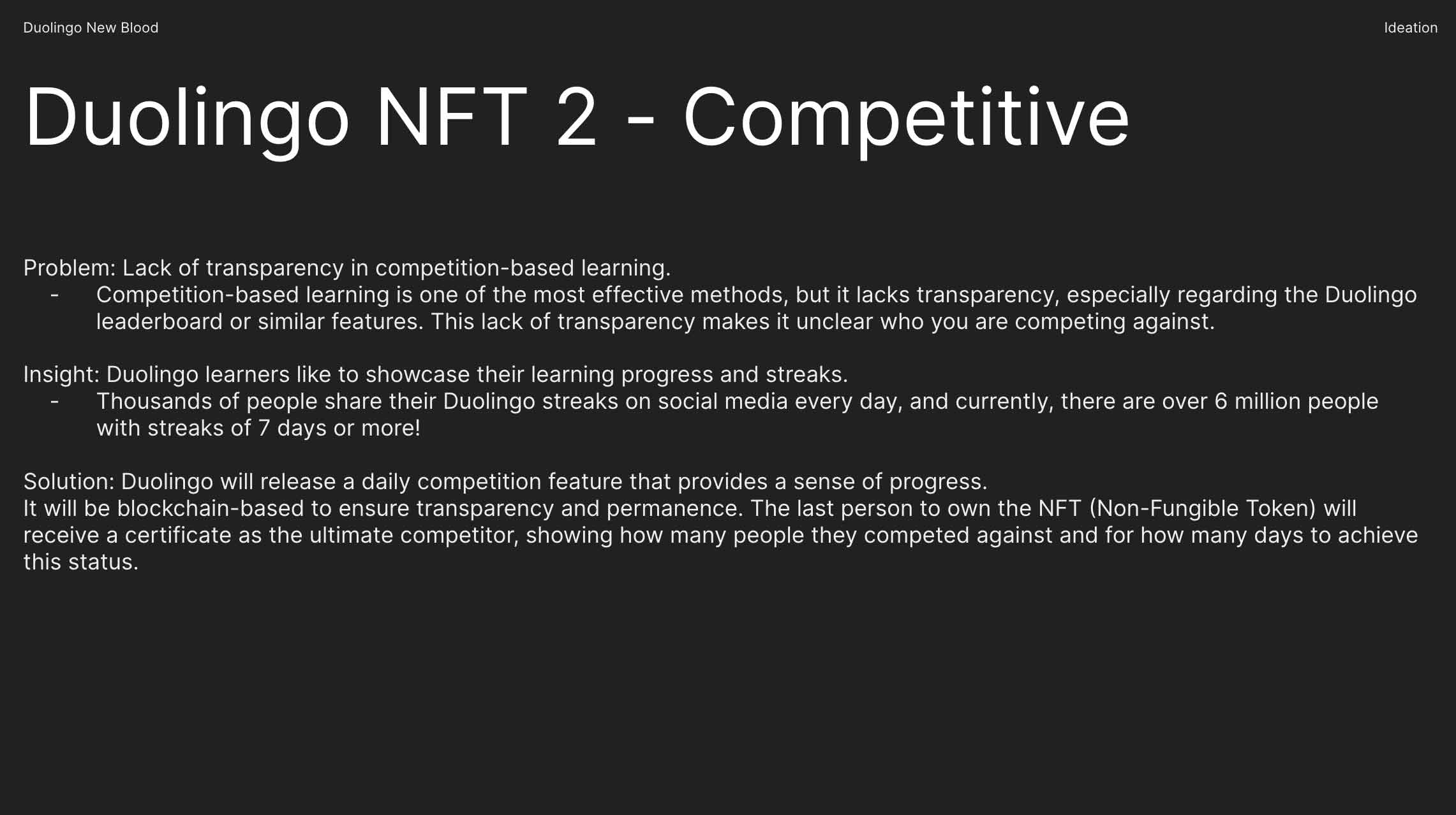 Duolingo New Blood

Ideation

Duolingo NFT 2 - Competitive

Problem: Lack of transparency in competition-based learning.
- Competition-based learning is one of the most effective methods, but it lacks transparency, especially regarding the Duolingo leaderboard or similar features. This lack of transparency makes it unclear who you are competing against.

Insight: Duolingo learners like to showcase their learning progress and streaks.
- Thousands of people share their Duolingo streaks on social media every day, and currently, there are over 6 million people with streaks of 7 days or more!

Solution: Duolingo will release a daily competition feature that provides a sense of progress.
It will be blockchain-based to ensure transparency and permanence. The last person to own the NFT (Non-Fungible Token) will receive a certificate as the ultimate competitor, showing how many people they competed against and for how many days to achieve this status.